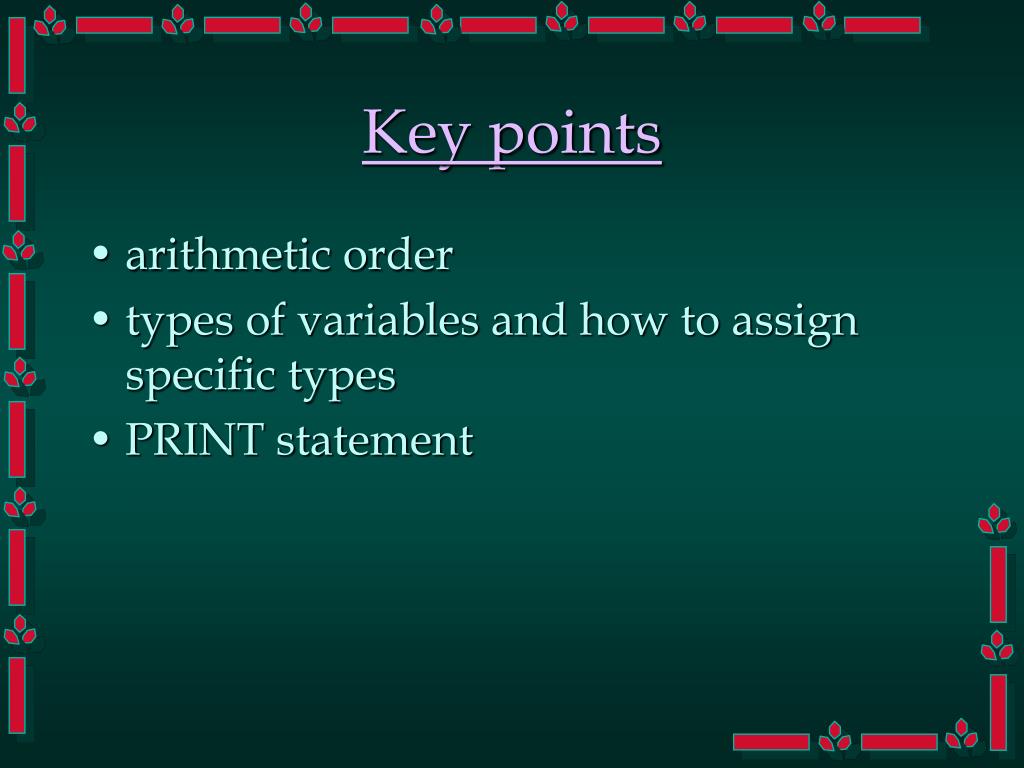 Key points

• arithmetic order
• types of variables and how to assign specific types
• PRINT statement